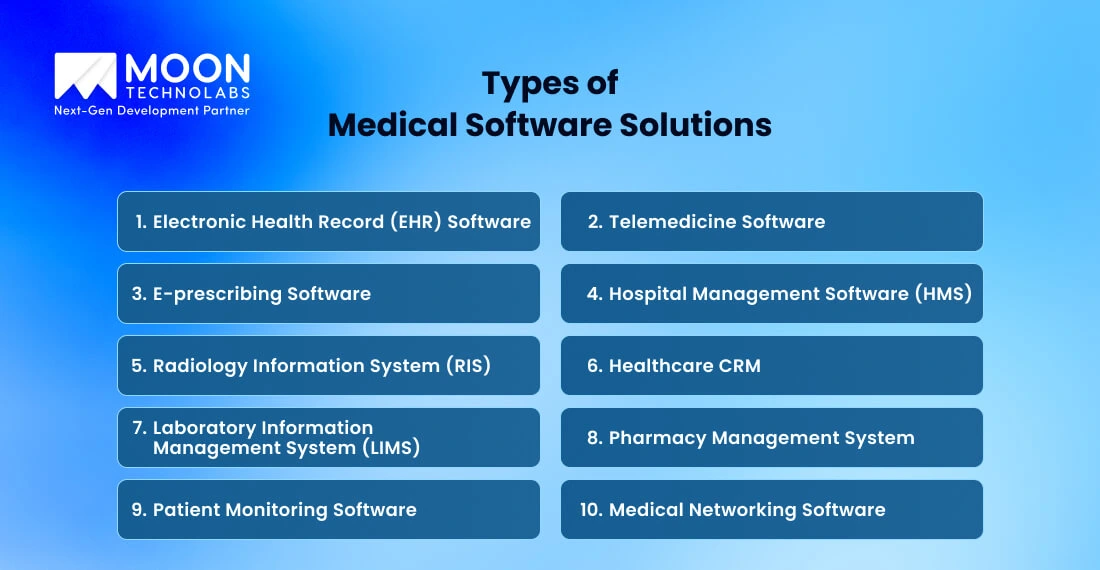 MOON
TECHNOLABS
Next-Gen Development Partner

Types of
Medical Software Solutions

1. Electronic Health Record (EHR) Software

2. Telemedicine Software

3. E-prescribing Software

4. Hospital Management Software (HMS)

5. Radiology Information System (RIS)

6. Healthcare CRM

7. Laboratory Information Management System (LIMS)

8. Pharmacy Management System

9. Patient Monitoring Software

10. Medical Networking Software